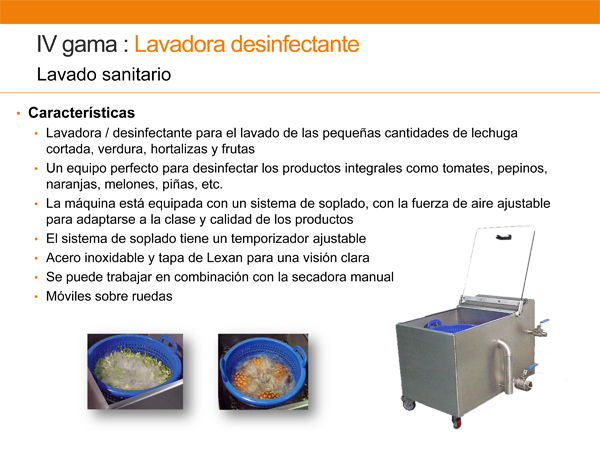 IV gama : Lavadora desinfectante

Lavado sanitario

• Características
 • Lavadora / desinfectante para el lavado de las pequeñas cantidades de lechuga cortada, verdura, hortalizas y frutas
 • Un equipo perfecto para desinfectar los productos integrales como tomates, pepinos, naranjas, melones, piñas, etc.
 • La máquina está equipada con un sistema de soplado, con la fuerza de aire ajustable para adaptarse a la clase y calidad de los productos
 • El sistema de soplado tiene un temporizador ajustable
 • Acero inoxidable y tapa de Lexan para una visión clara
 • Se puede trabajar en combinación con la secadora manual
 • Móviles sobre ruedas